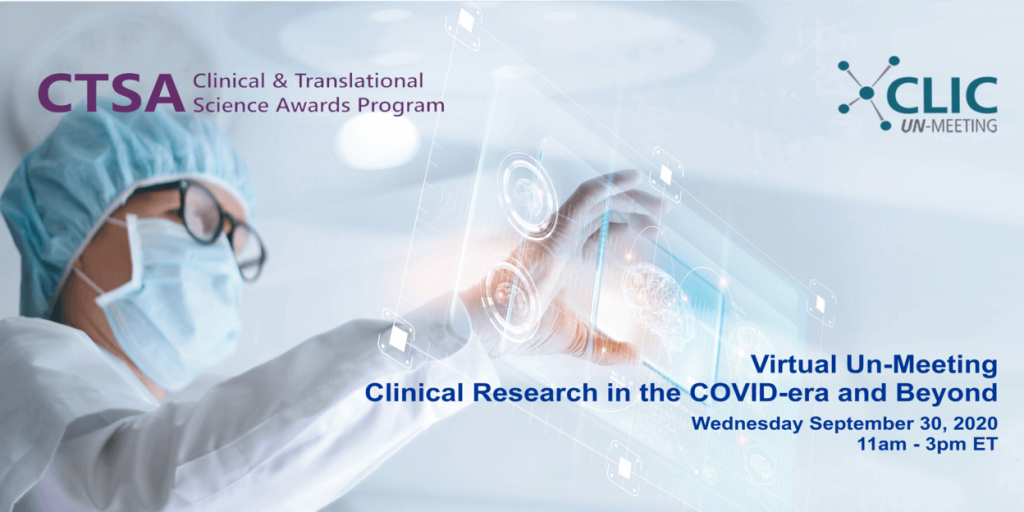 CTSA Clinical & Translational Science Awards Program

CLIC UN-MEETING

Virtual Un-Meeting
Clinical Research in the COVID-era and Beyond
Wednesday September 30, 2020
11am - 3pm ET